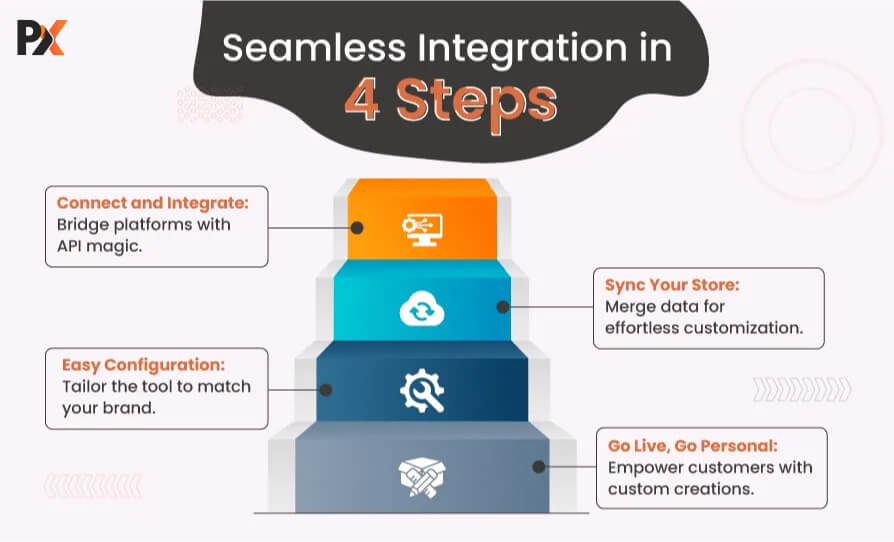 PX

Seamless Integration in 4 Steps

Connect and Integrate: Bridge platforms with API magic.

Sync Your Store: Merge data for effortless customization.

Easy Configuration: Tailor the tool to match your brand.

Go Live, Go Personal: Empower customers with custom creations.